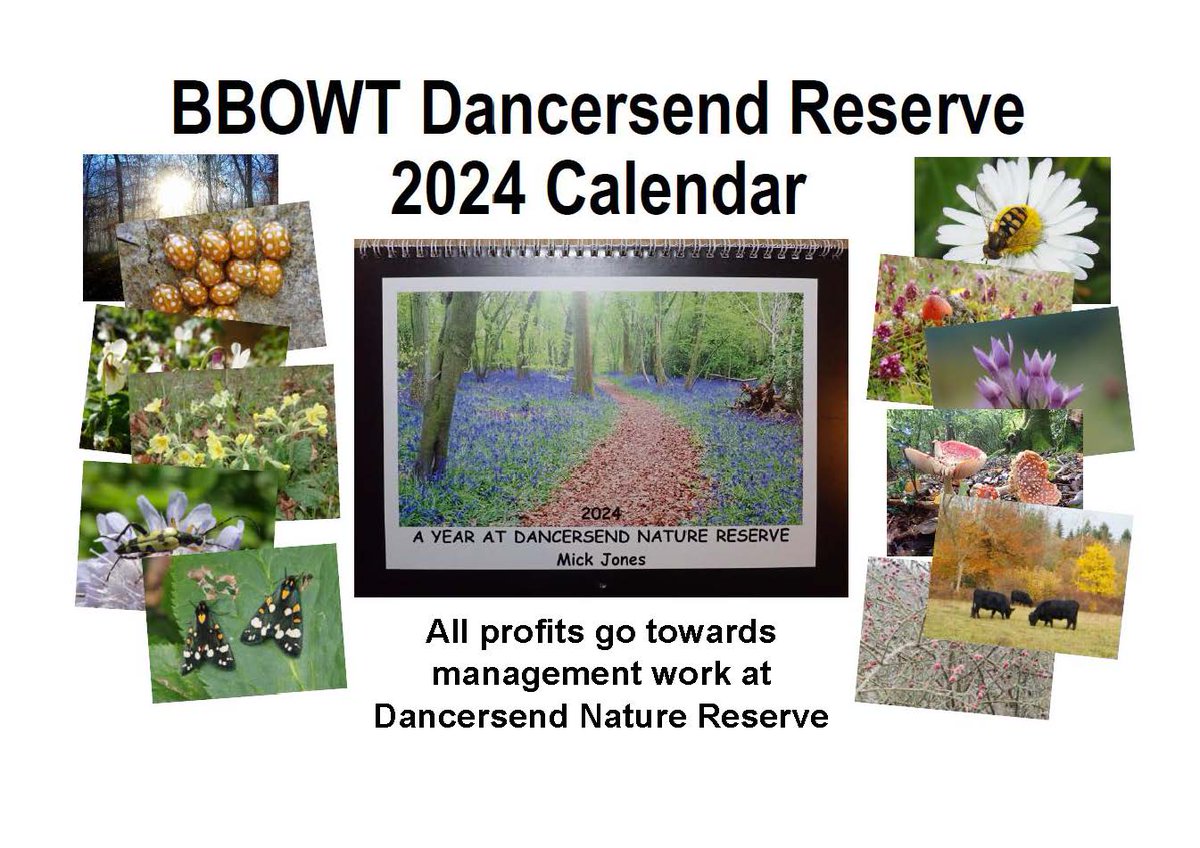 BBOWT Dancersend Reserve
2024 Calendar

2024
A YEAR AT DANCERSEND NATURE RESERVE
Mick Jones

All profits go towards management work at Dancersend Nature Reserve